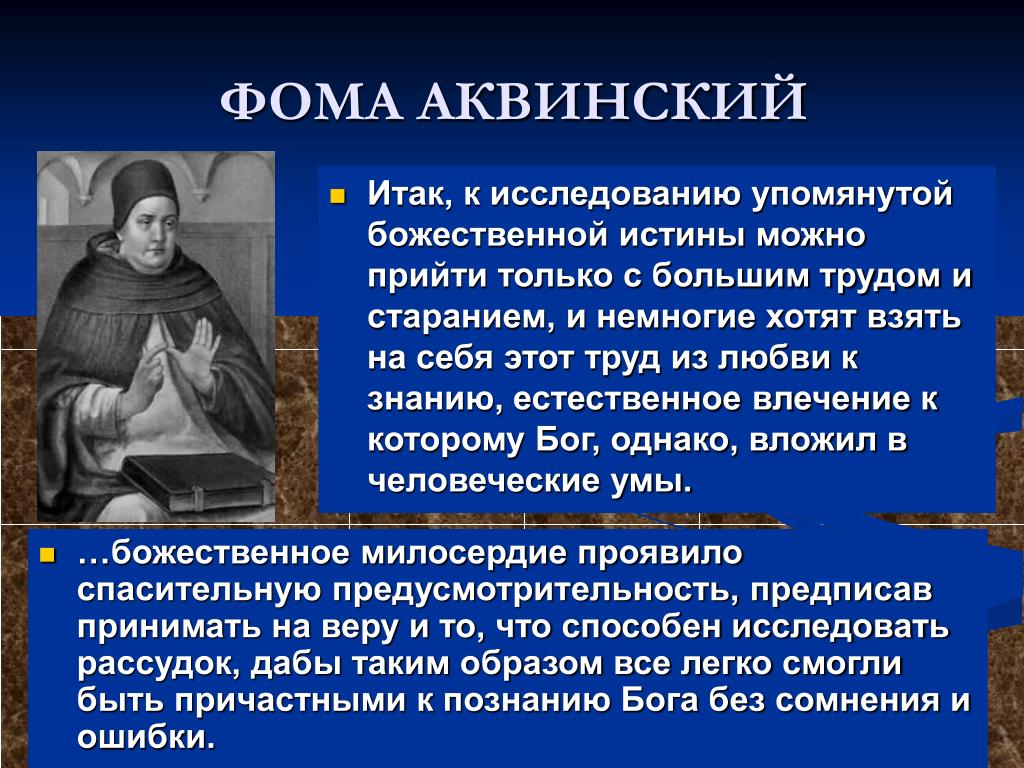 ФОМА АКВИНСКИЙ

Итак, к исследованию упомянутой божественной истины можно прийти только с большим трудом и старанием, и немногие хотят взять на себя этот труд из любви к знанию, естественное влечение к которому Бог, однако, вложил в человеческие умы.

…божественное милосердие проявило спасительную предусмотрительность, предписав принимать на веру и то, что способен исследовать рассудок, дабы таким образом все легко смогли быть причастными к познанию Бога без сомнения и ошибки.